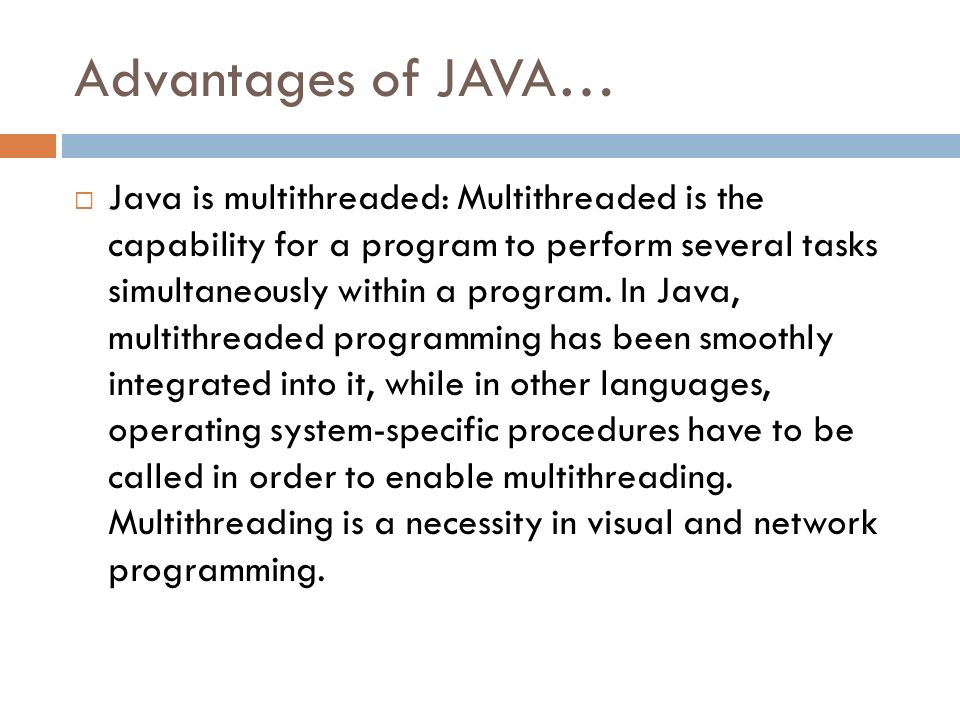 Advantages of JAVA…

□ Java is multithreaded: Multithreaded is the capability for a program to perform several tasks simultaneously within a program. In Java, multithreaded programming has been smoothly integrated into it, while in other languages, operating system-specific procedures have to be called in order to enable multithreading. Multithreading is a necessity in visual and network programming.